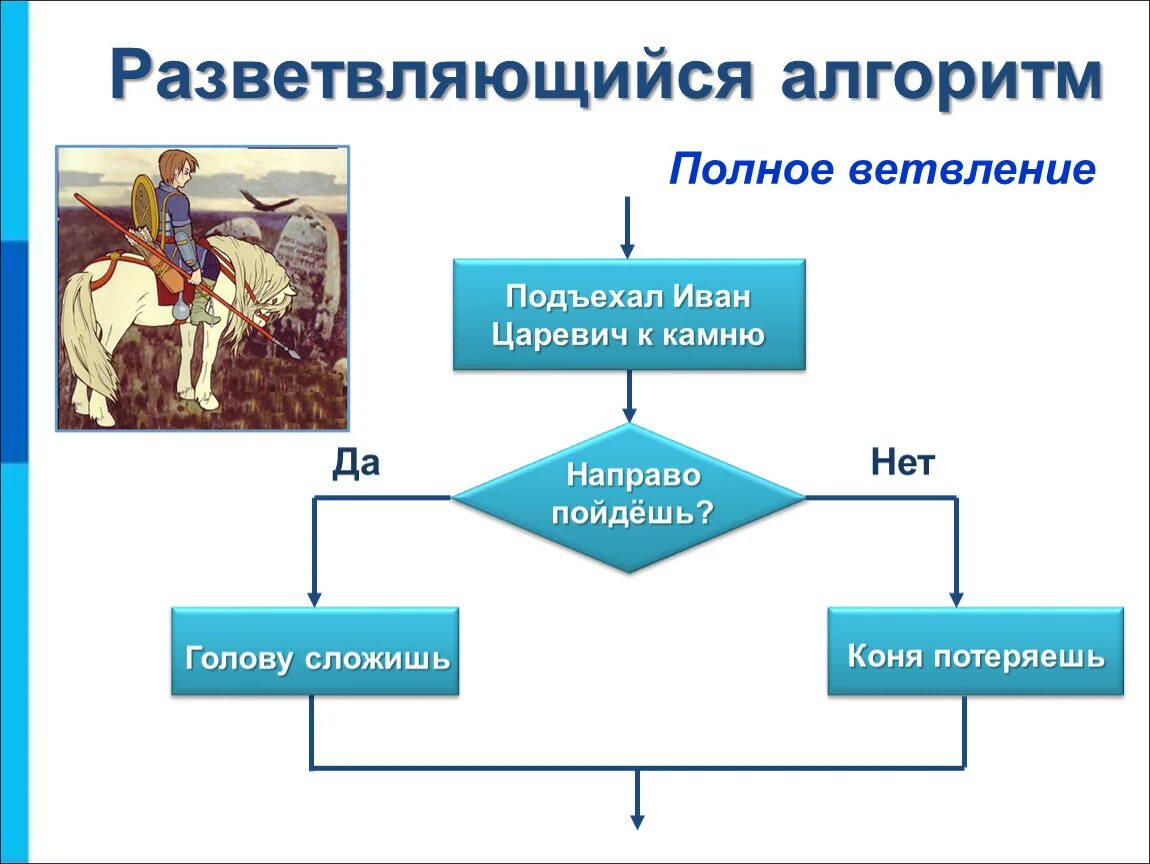 Разветвляющийся алгоритм

Полное ветвление

Подъехал Иван Царевич к камню

Да

Направо пойдёшь?

Нет

Голову сложишь

Коня потеряешь